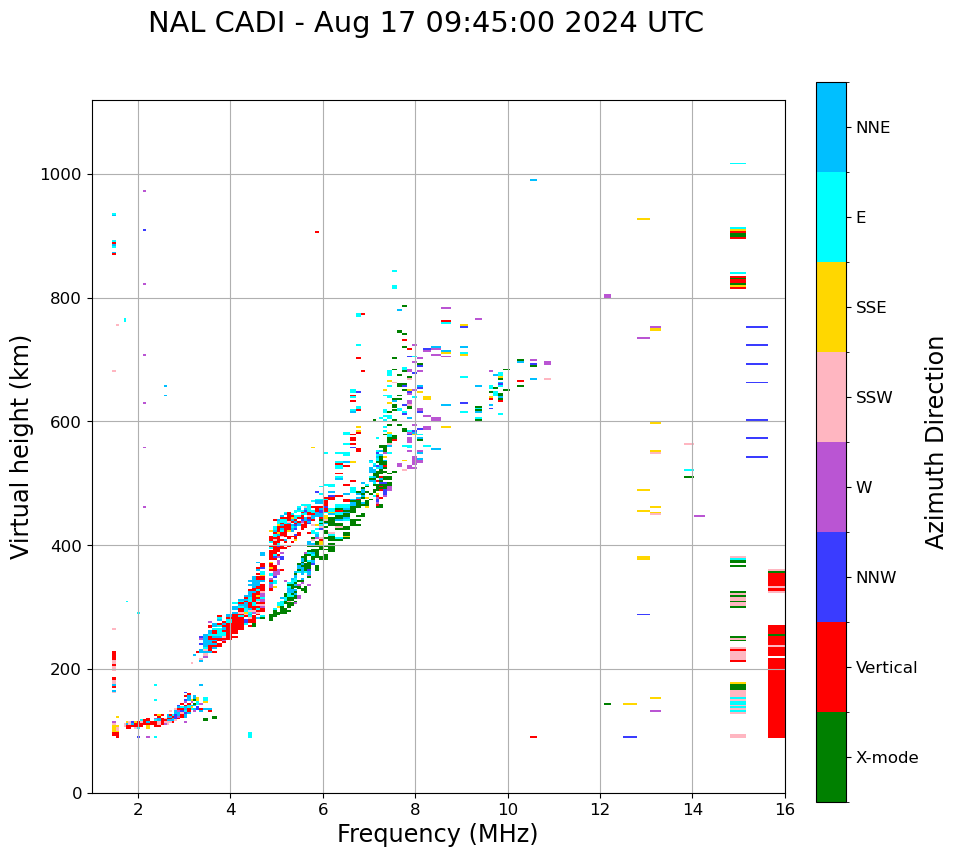 NAL CADI - Aug 17 09:45:00 2024 UTC

Virtual height (km)

1000
800
600
400
200
0

2
4
6
8
10
12
14
16

Frequency (MHz)

NNE
E
SSE
SSW
W
NNW
Vertical
X-mode

Azimuth Direction